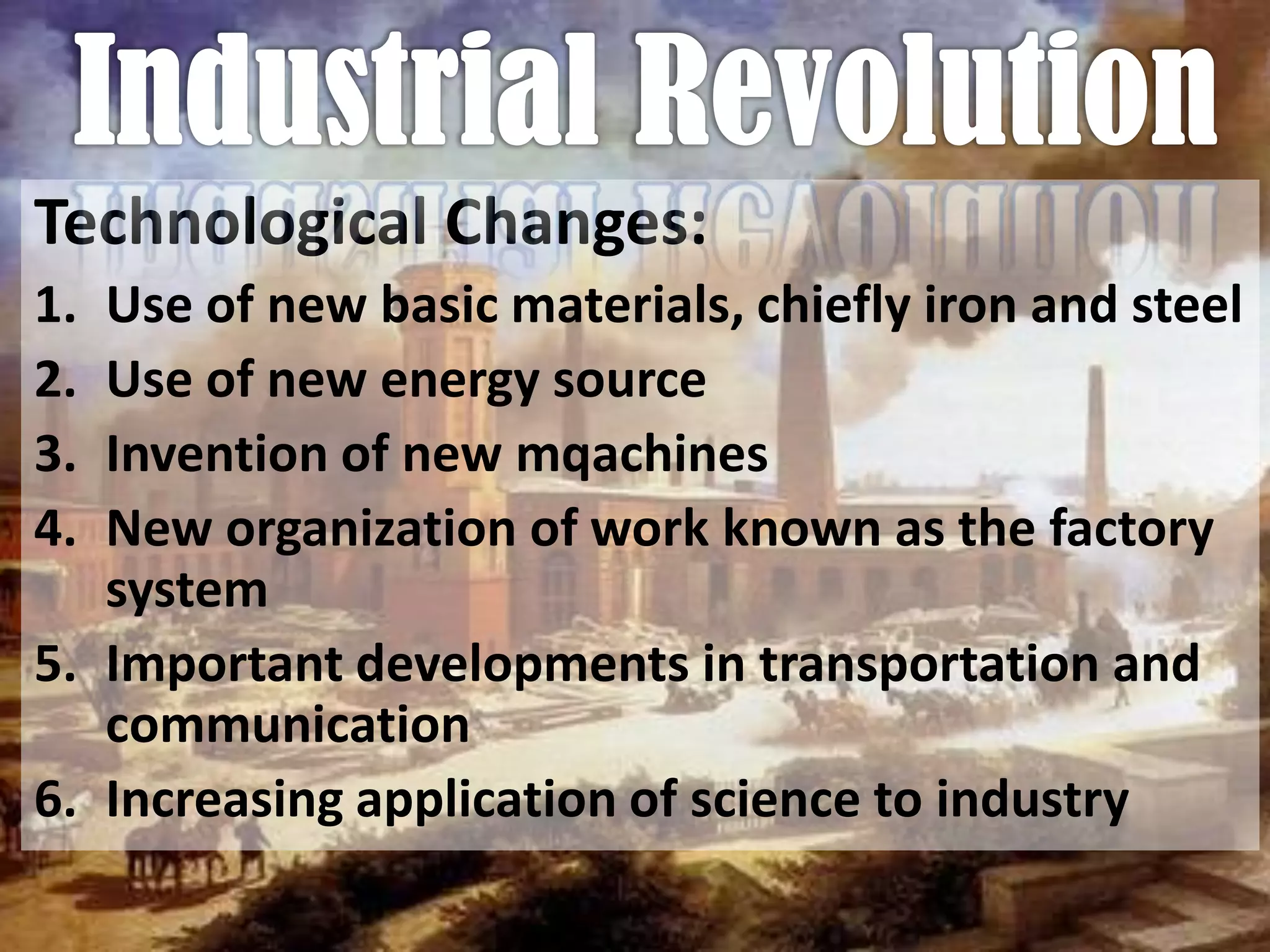 Industrial Revolution

Technological Changes:

1. Use of new basic materials, chiefly iron and steel
2. Use of new energy source
3. Invention of new mqachines
4. New organization of work known as the factory system
5. Important developments in transportation and communication
6. Increasing application of science to industry